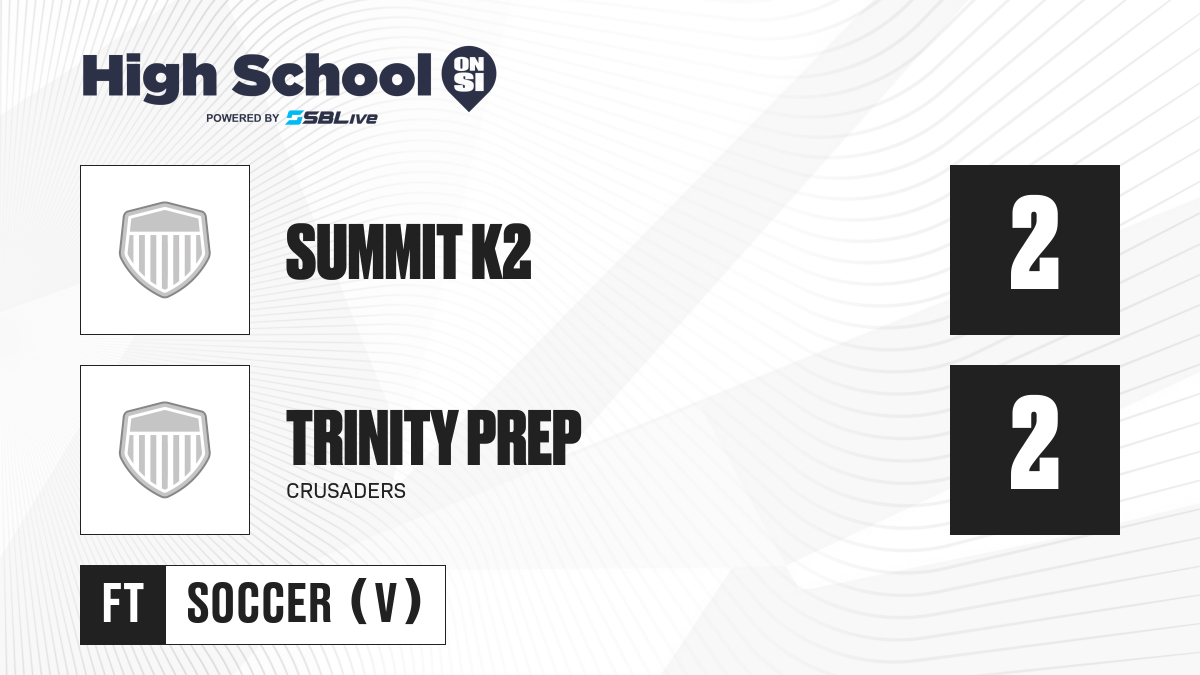 High School ON SI
POWERED BY SBLive

SUMMIT K2

2

TRINITY PREP
CRUSADERS

2

FT SOCCER (V)